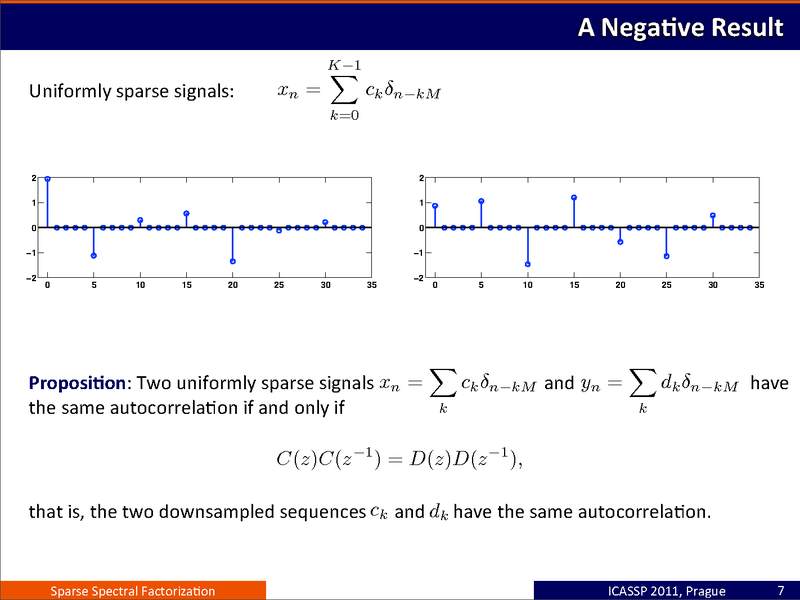 A Negative Result

Uniformly sparse signals: $x_n = \sum_{k=0}^{K-1} c_k \delta_{n-kM}$

2
1
0
−1
−2
0 5 10 15 20 25 30 35

2
1
0
−1
−2
0 5 10 15 20 25 30 35

Proposition: Two uniformly sparse signals $x_n = \sum_k c_k \delta_{n-kM}$ and $y_n = \sum_k d_k \delta_{n-kM}$ have the same autocorrelation if and only if

$C(z)C(z^{-1}) = D(z)D(z^{-1}),$

that is, the two downsampled sequences $c_k$ and $d_k$ have the same autocorrelation.

Sparse Spectral Factorization

ICASSP 2011, Prague 7